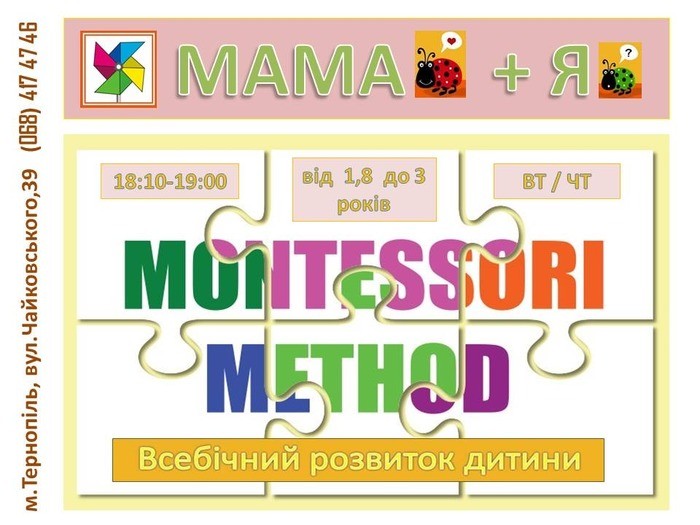 м.Тернопіль, вул.Чайковського,39 (068) 417 47 46

МАМА + Я

?

18:10-19:00

від 1,8 до 3 років

ВТ / ЧТ

MONTESSORI METHOD

Всебічний розвиток дитини